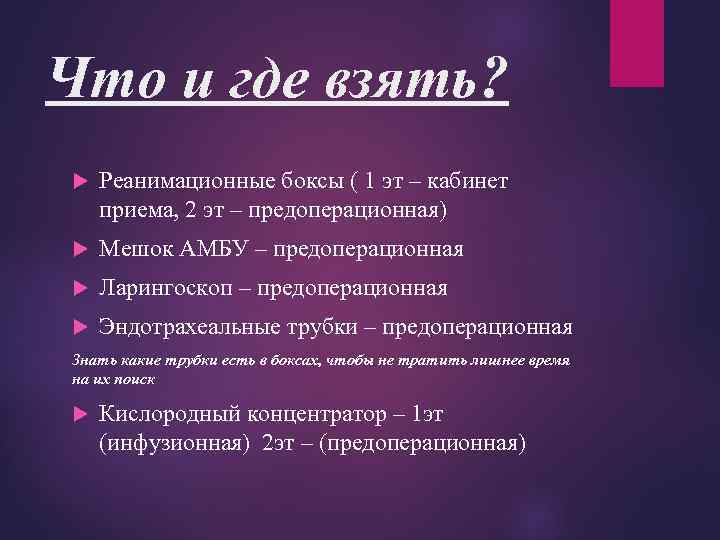 Что и где взять?

Реанимационные боксы ( 1 эт – кабинет приема, 2 эт – предоперационная)

Мешок АМБУ – предоперационная

Ларингоскоп – предоперационная

Эндотрахеальные трубки – предоперационная

Знать какие трубки есть в боксах, чтобы не тратить лишнее время на их поиск

Кислородный концентратор – 1эт (инфузионная) 2эт – (предоперационная)